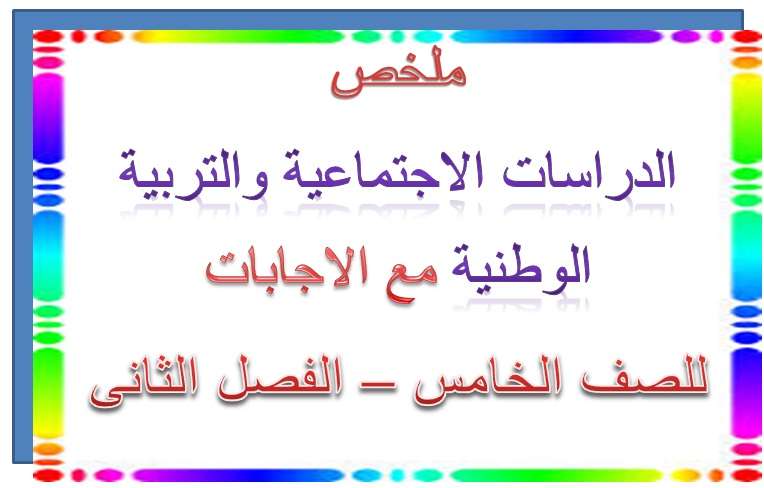 ملخص

الدراسات الاجتماعية والتربية الوطنية مع الاجابات

للصف الخامس – الفصل الثانى